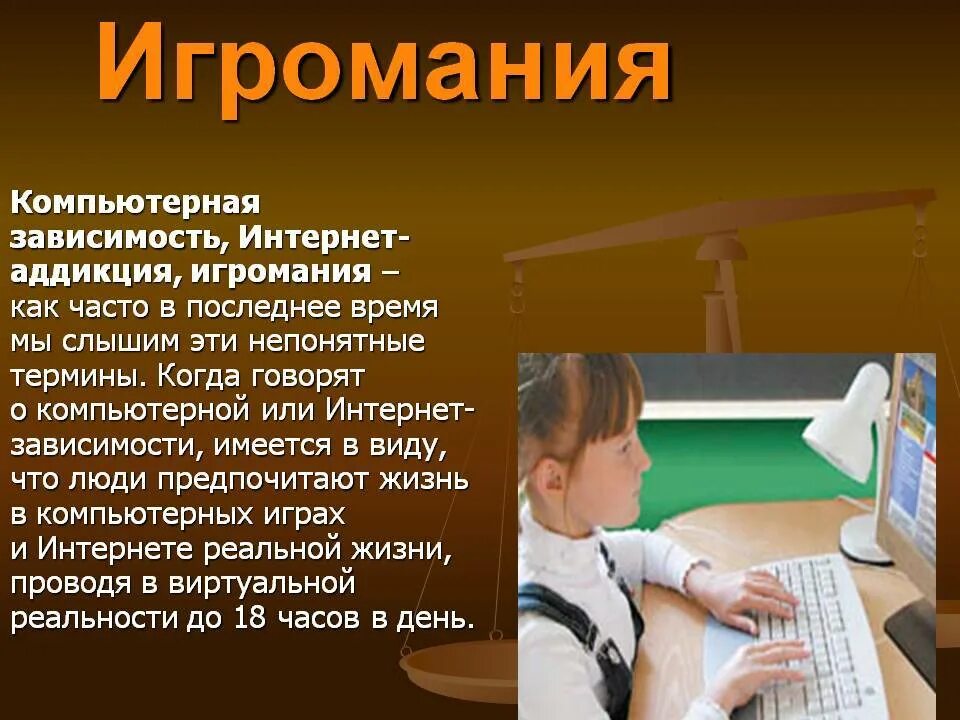 Игромания

Компьютерная зависимость, Интернет-аддикция, игромания – как часто в последнее время мы слышим эти непонятные термины. Когда говорят о компьютерной или Интернет-зависимости, имеется в виду, что люди предпочитают жизнь в компьютерных играх и Интернете реальной жизни, проводя в виртуальной реальности до 18 часов в день.